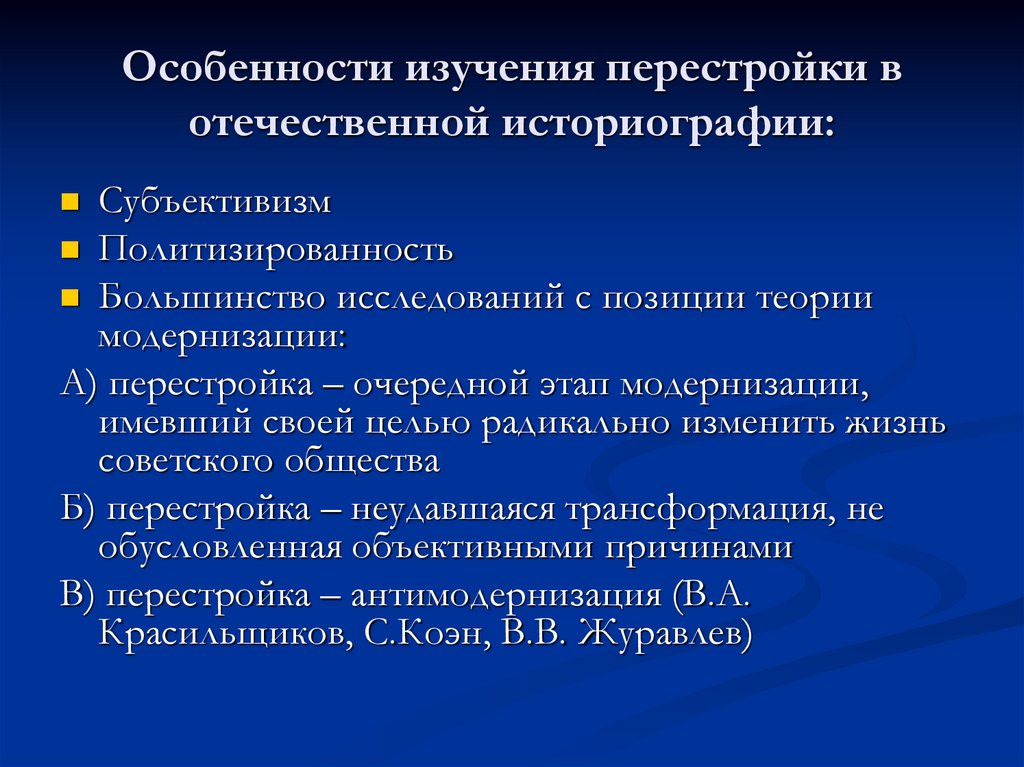 Особенности изучения перестройки в отечественной историографии:

Субъективизм

Политизированность

Большинство исследований с позиции теории модернизации:

А) перестройка – очередной этап модернизации, имевший своей целью радикально изменить жизнь советского общества

Б) перестройка – неудавшаяся трансформация, не обусловленная объективными причинами

В) перестройка – антимодернизация (В.А. Красильщиков, С.Коэн, В.В. Журавлев)